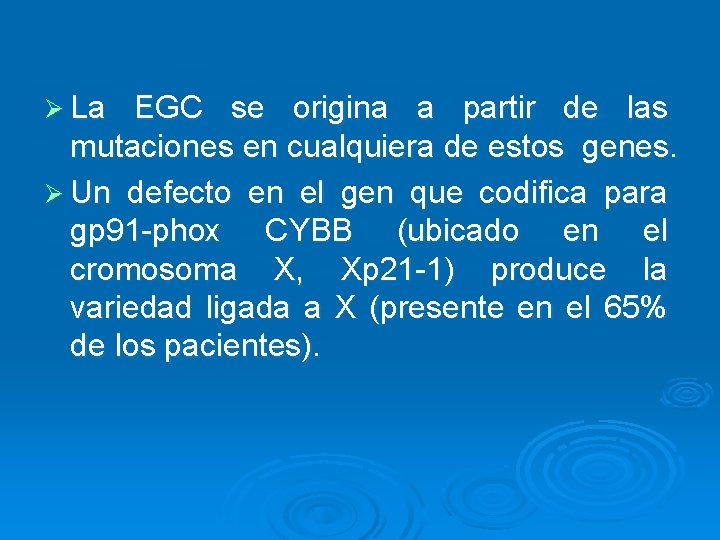 ➢ La EGC se origina a partir de las mutaciones en cualquiera de estos genes.

➢ Un defecto en el gen que codifica para gp91-phox CYBB (ubicado en el cromosoma X, Xp21-1) produce la variedad ligada a X (presente en el 65% de los pacientes).